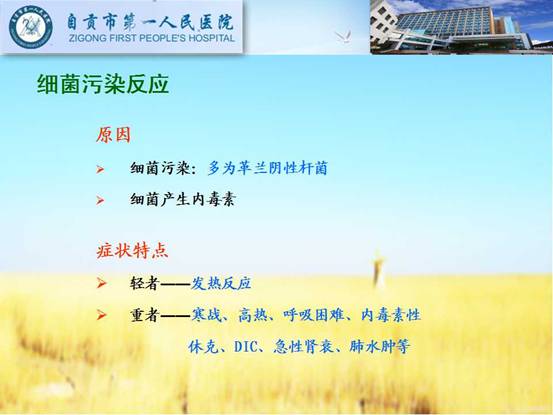 自贡市第一人民医院
ZIGONG FIRST PEOPLE'S HOSPITAL

细菌污染反应

原因

➢ 细菌污染：多为革兰阴性杆菌

➢ 细菌产生内毒素

症状特点

➢ 轻者——发热反应

➢ 重者——寒战、高热、呼吸困难、内毒素性休克、DIC、急性肾衰、肺水肿等